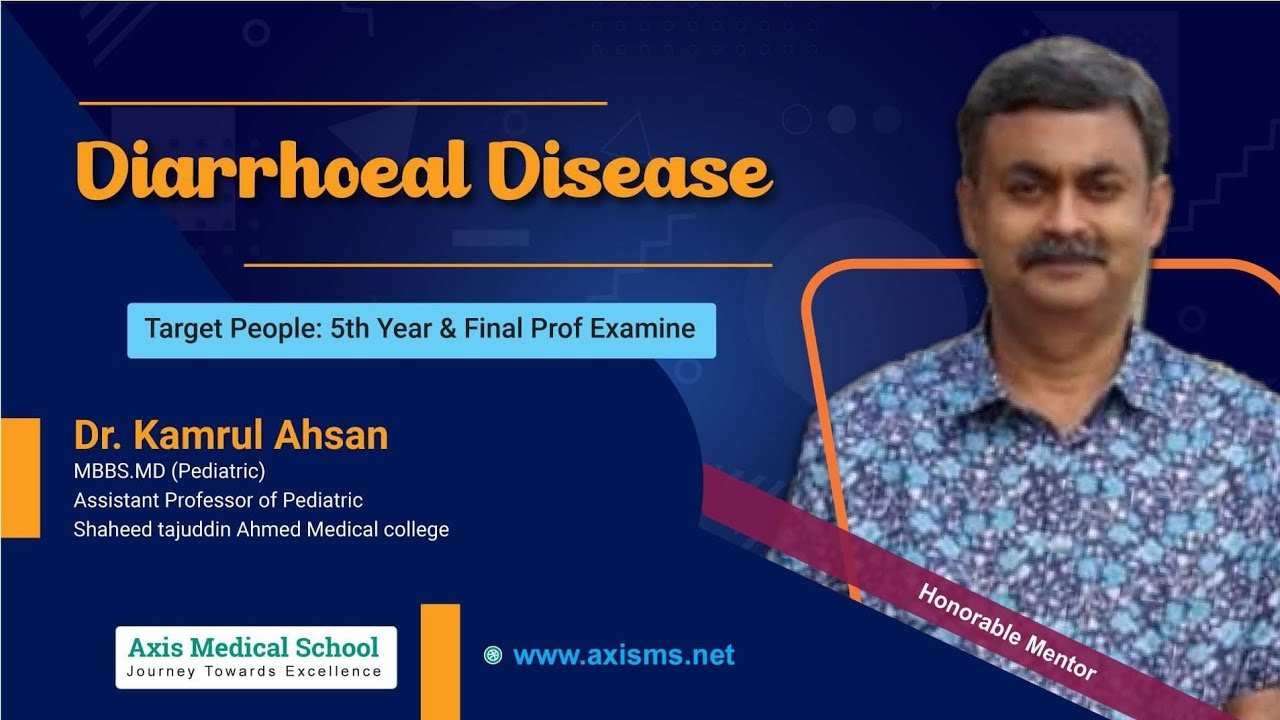 Diarrhoeal Disease

Target People: 5th Year & Final Prof Examine

Dr. Kamrul Ahsan
MBBS.MD (Pediatric)
Assistant Professor of Pediatric
Shaheed tajuddin Ahmed Medical college

Honorable Mentor

Axis Medical School
Journey Towards Excellence

www.axisms.net